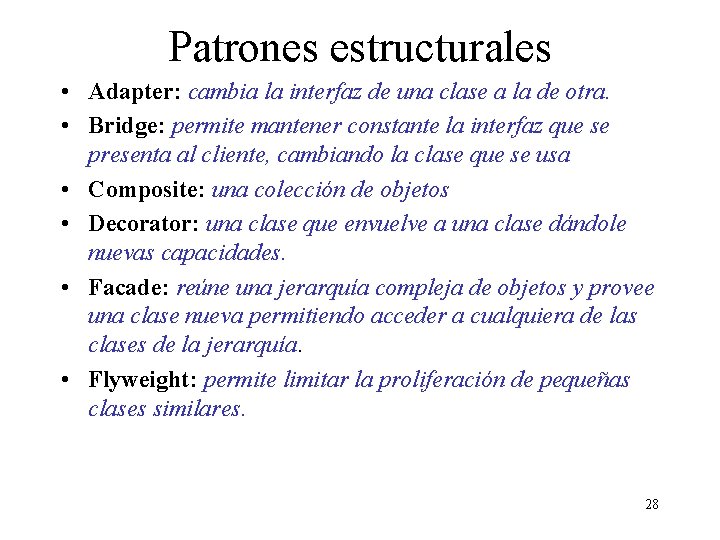 Patrones estructurales

• Adapter: cambia la interfaz de una clase a la de otra.
• Bridge: permite mantener constante la interfaz que se presenta al cliente, cambiando la clase que se usa
• Composite: una colección de objetos
• Decorator: una clase que envuelve a una clase dándole nuevas capacidades.
• Facade: reúne una jerarquía compleja de objetos y provee una clase nueva permitiendo acceder a cualquiera de las clases de la jerarquía.
• Flyweight: permite limitar la proliferación de pequeñas clases similares.

28